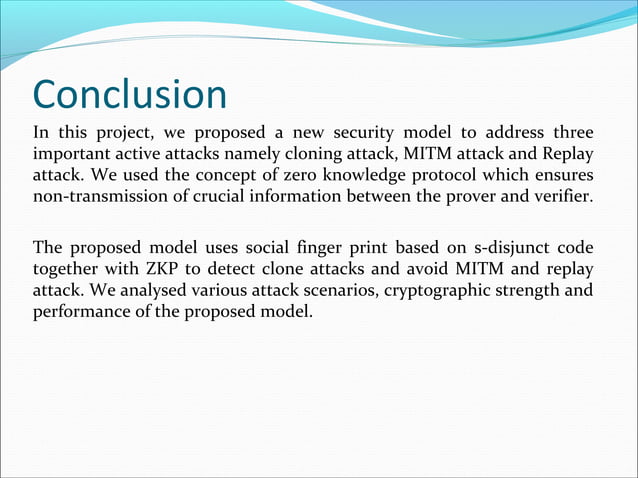 Conclusion

In this project, we proposed a new security model to address three important active attacks namely cloning attack, MITM attack and Replay attack. We used the concept of zero knowledge protocol which ensures non-transmission of crucial information between the prover and verifier.

The proposed model uses social finger print based on s-disjunct code together with ZKP to detect clone attacks and avoid MITM and replay attack. We analysed various attack scenarios, cryptographic strength and performance of the proposed model.